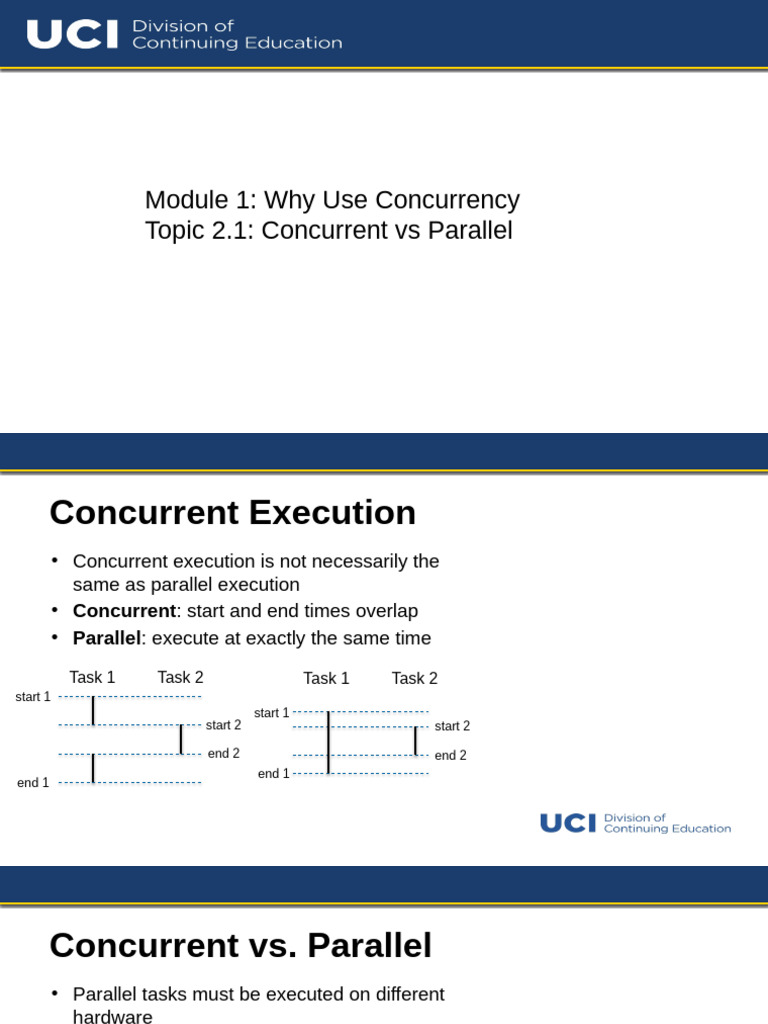 UCI Division of Continuing Education

Module 1: Why Use Concurrency
Topic 2.1: Concurrent vs Parallel

Concurrent Execution

• Concurrent execution is not necessarily the same as parallel execution
• **Concurrent**: start and end times overlap
• **Parallel**: execute at exactly the same time

Task 1 Task 2
start 1
start 2
end 2
end 1

Task 1 Task 2
start 1
start 2
end 2
end 1

UCI Division of Continuing Education

Concurrent vs. Parallel

• Parallel tasks must be executed on different hardware